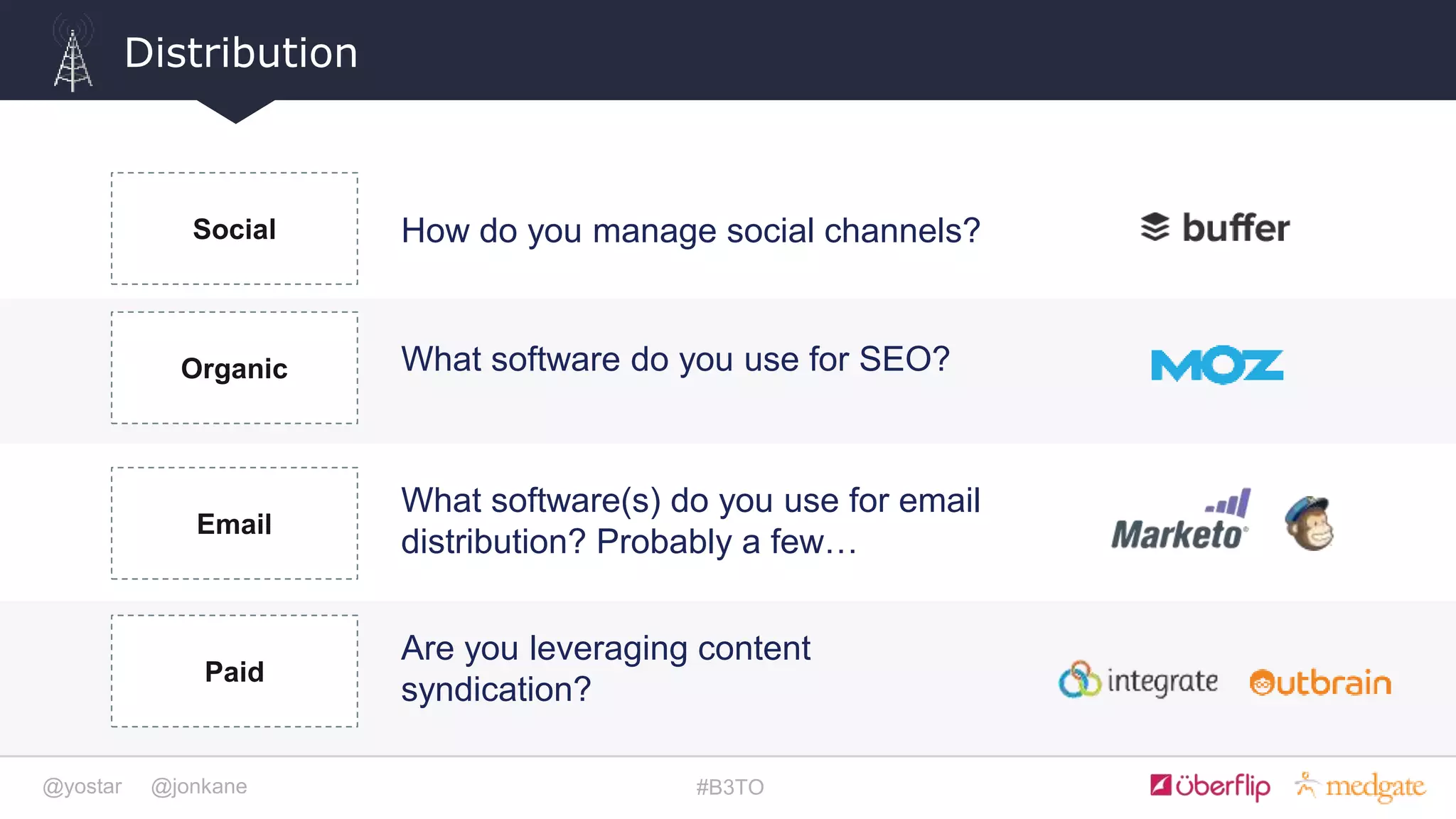 Distribution

Social

How do you manage social channels?

buffer

Organic

What software do you use for SEO?

MOZ

Email

What software(s) do you use for email distribution? Probably a few…

Marketo

Paid

Are you leveraging content syndication?

integrate

Outbrain

@yostar @jonkane

#B3TO

überflip

medgate